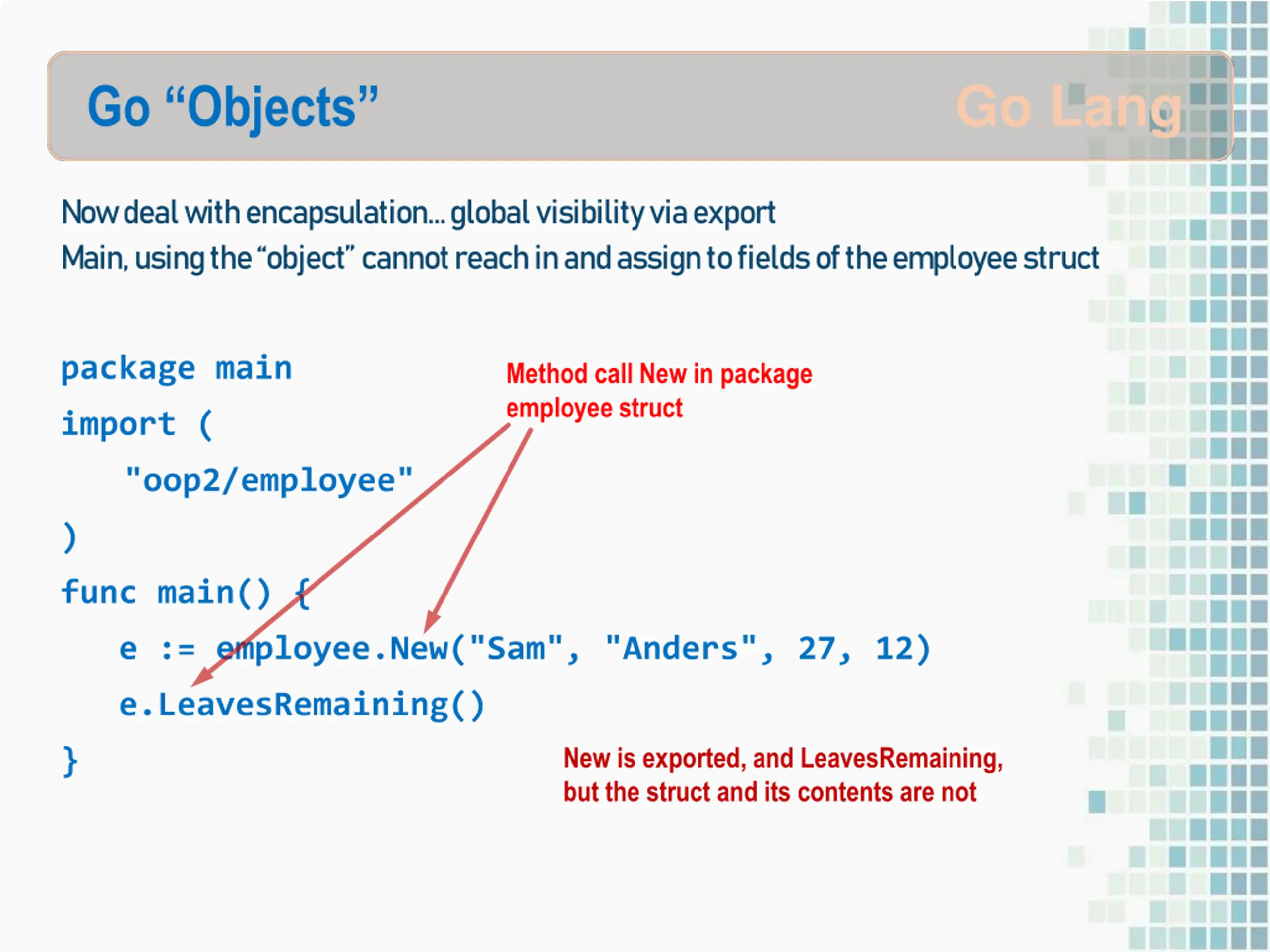 Go “Objects”

Go Lang

Now deal with encapsulation... global visibility via export
Main, using the “object” cannot reach in and assign to fields of the employee struct

package main
import (
    "oop2/employee"
)
func main() {
    e := employee.New("Sam", "Anders", 27, 12)
    e.LeavesRemaining()
}

Method call New in package employee struct

New is exported, and LeavesRemaining, but the struct and its contents are not